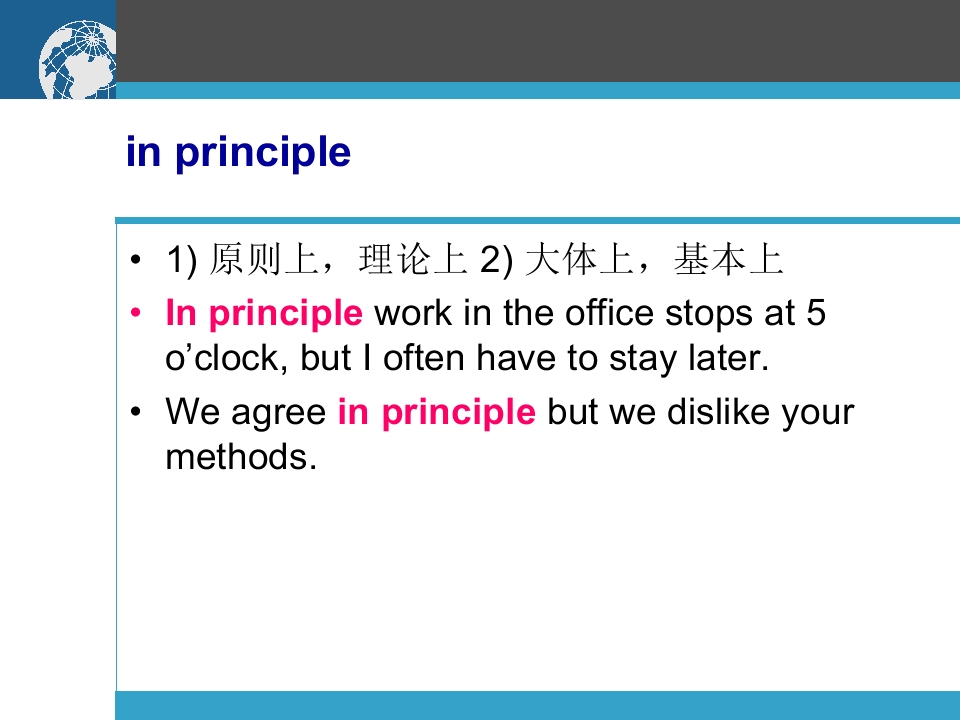 in principle

• 1) 原则上，理论上 2) 大体上，基本上
• In principle work in the office stops at 5 o’clock, but I often have to stay later.
• We agree in principle but we dislike your methods.